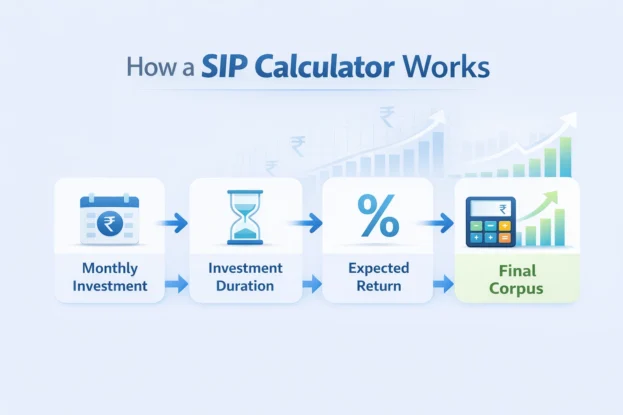 How a SIP Calculator Works

₹ ₹ ₹

₹
Monthly Investment

Investment Duration

%
Expected Return

₹
Final Corpus